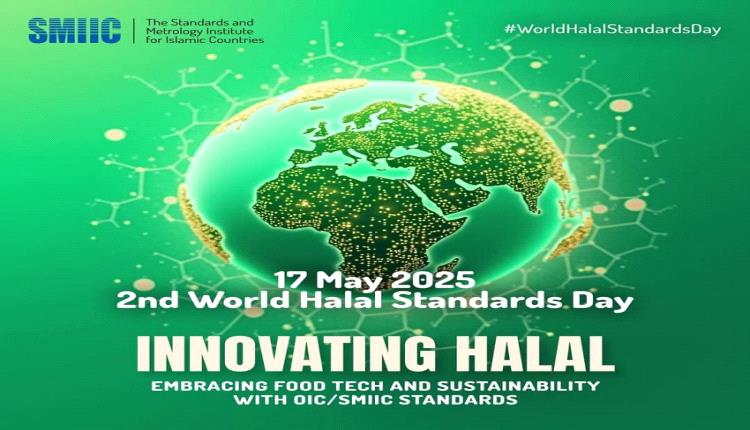 SMIIC The Standards and Metrology Institute for Islamic Countries

#WorldHalalStandardsDay

17 May 2025
2nd World Halal Standards Day

INNOVATING HALAL

EMBRACING FOOD TECH AND SUSTAINABILITY WITH OIC/SMIIC STANDARDS